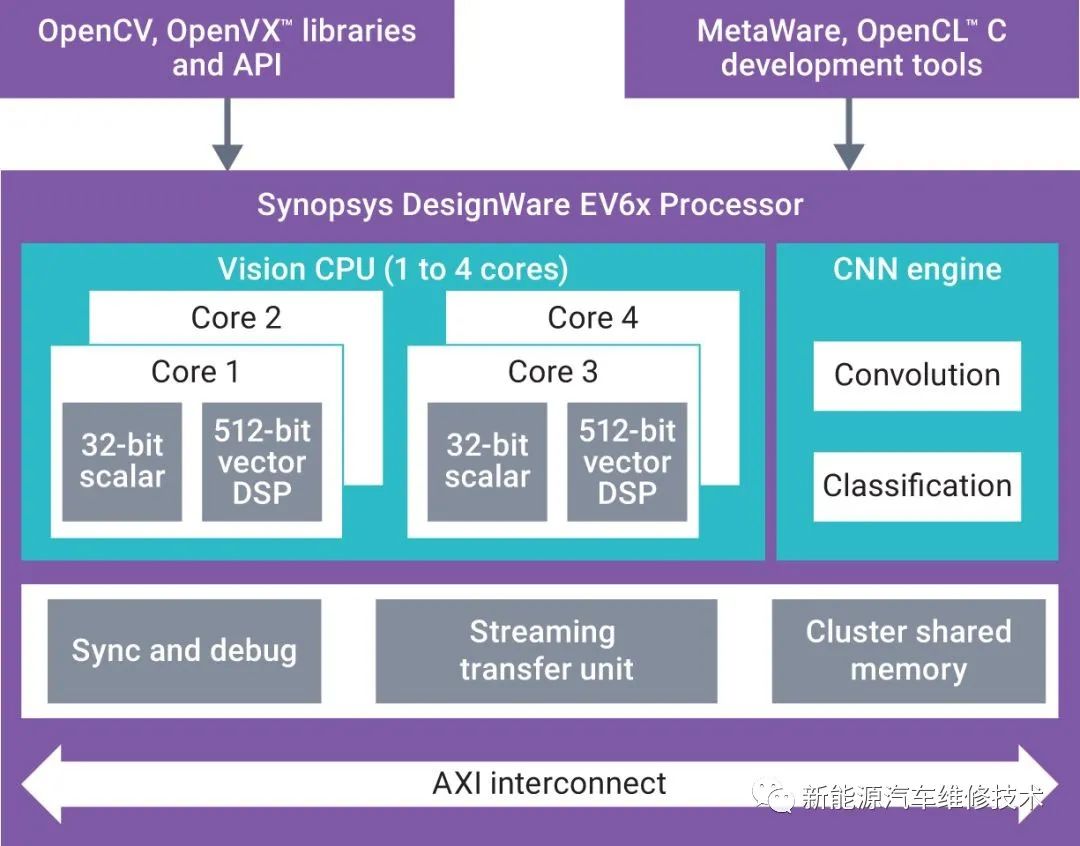 OpenCV, OpenVX™ libraries and API

MetaWare, OpenCL™ C development tools

Synopsys DesignWare EV6x Processor

Vision CPU (1 to 4 cores)

Core 2

Core 1

32-bit scalar

512-bit vector DSP

Core 4

Core 3

32-bit scalar

512-bit vector DSP

CNN engine

Convolution

Classification

Sync and debug

Streaming transfer unit

Cluster shared memory

AXI interconnect

新能源汽车维修技术